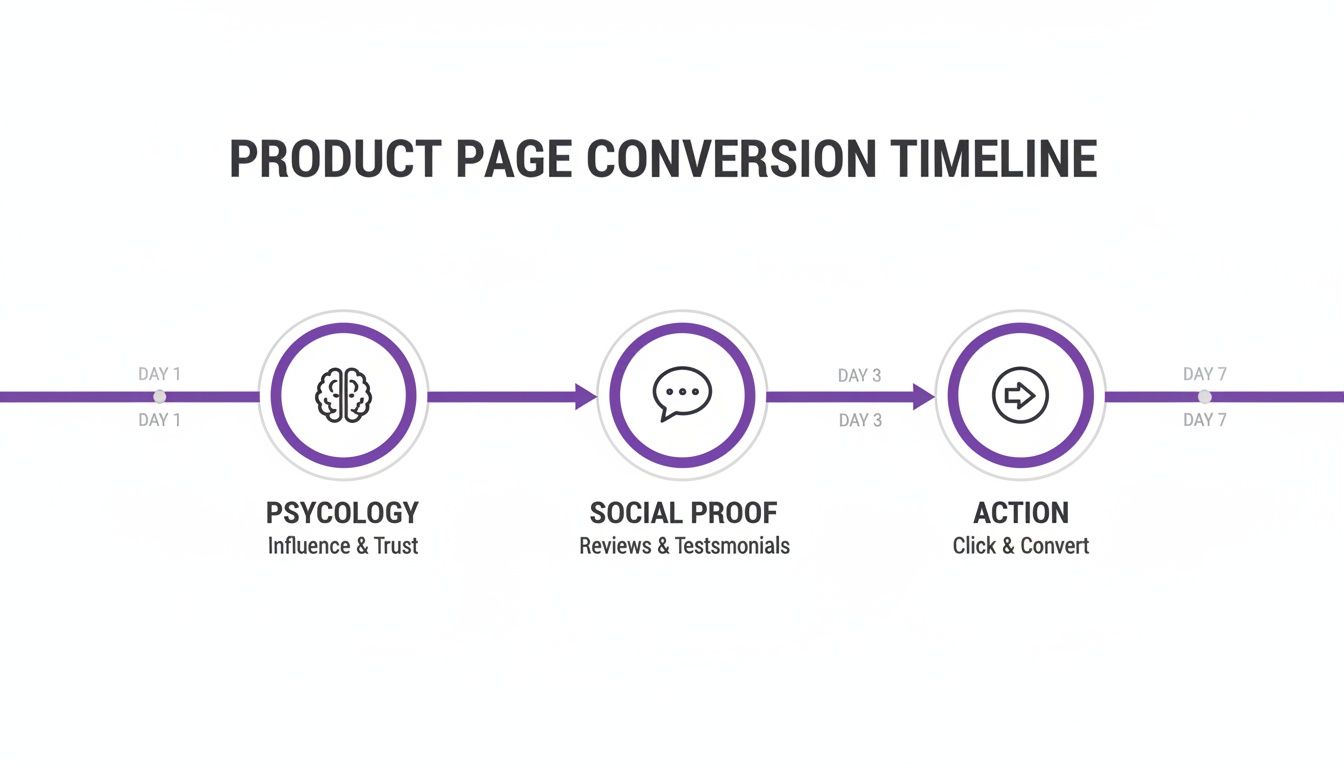 PRODUCT PAGE CONVERSION TIMELINE

DAY 1
DAY 1

DAY 3
DAY 3

DAY 7
DAY 7

PSYCOLOGY
Influence & Trust

SOCIAL PROOF
Reviews & Testsmonials

ACTION
Click & Convert